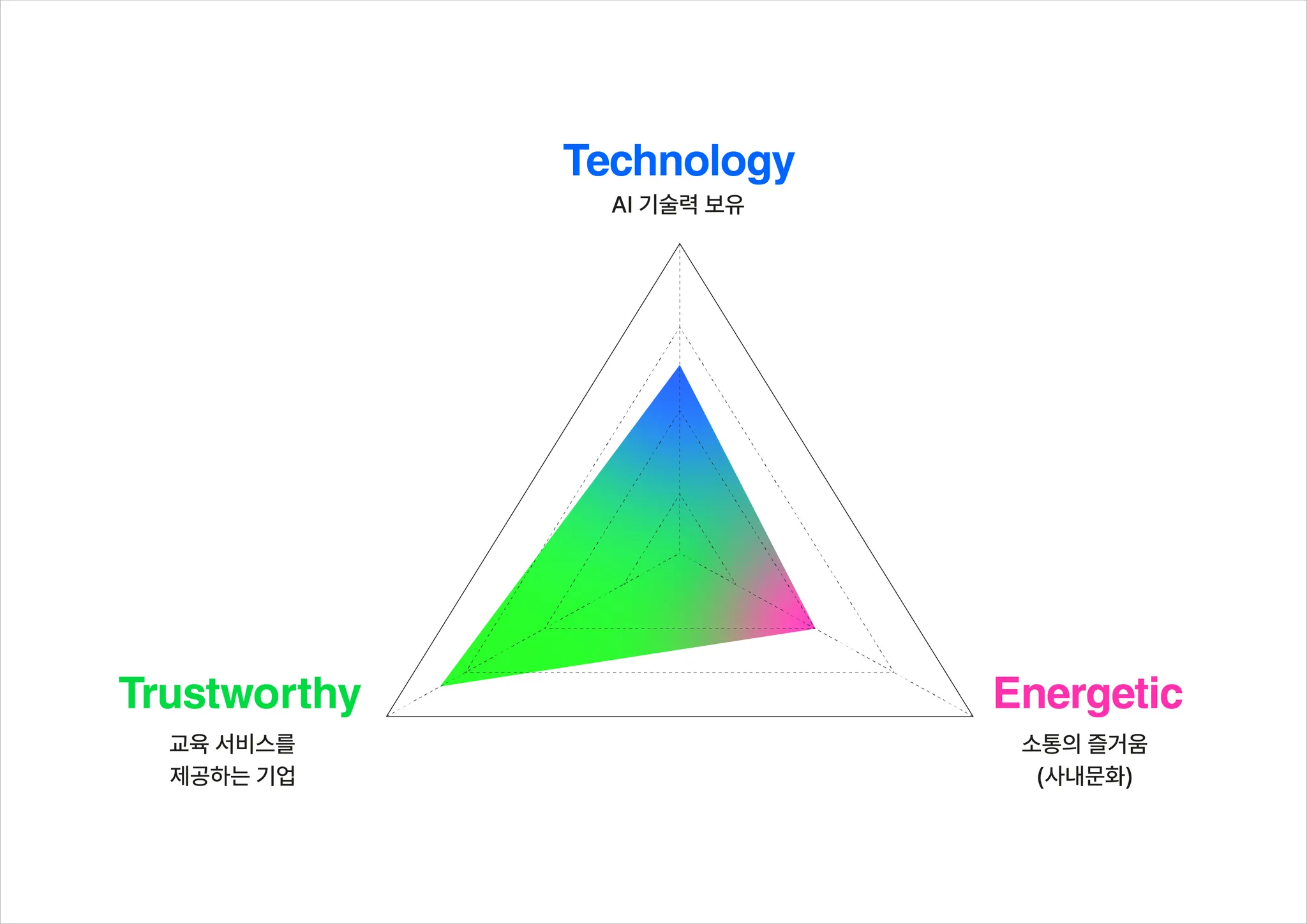 Technology
AI 기술력 보유

Trustworthy
교육 서비스를
제공하는 기업

Energetic
소통의 즐거움
(사내문화)